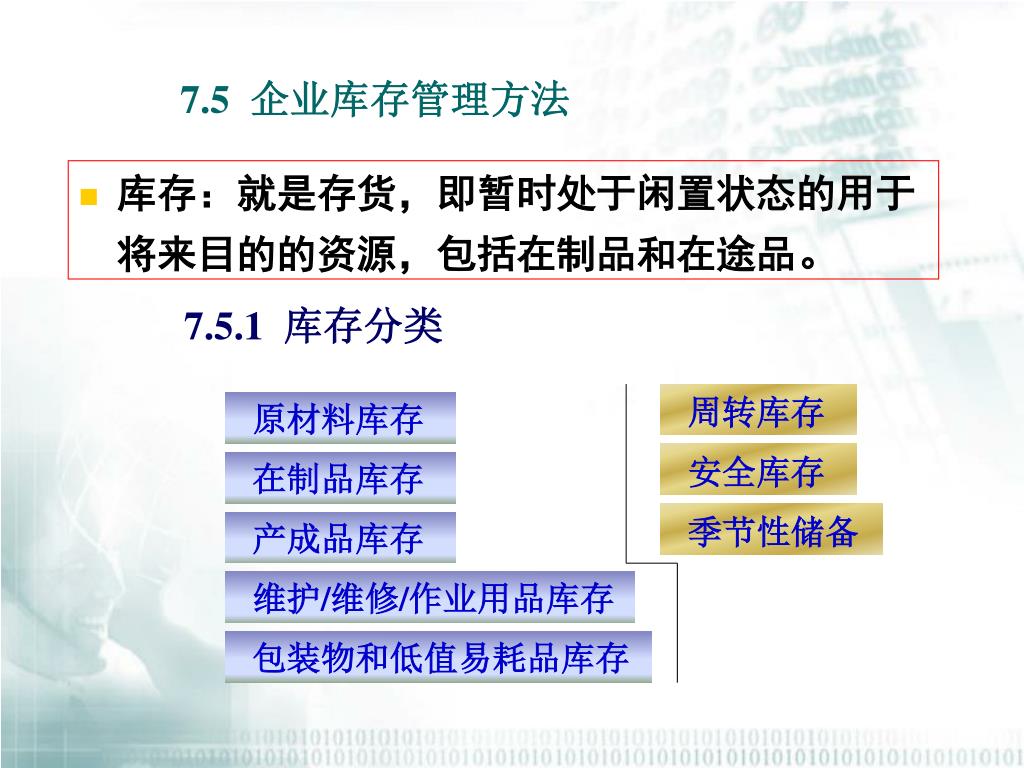 7.5 企业库存管理方法

库存：就是存货，即暂时处于闲置状态的用于将来目的的资源，包括在制品和在途品。

7.5.1 库存分类

原材料库存

在制品库存

产成品库存

维护/维修/作业用品库存

包装物和低值易耗品库存

周转库存

安全库存

季节性储备